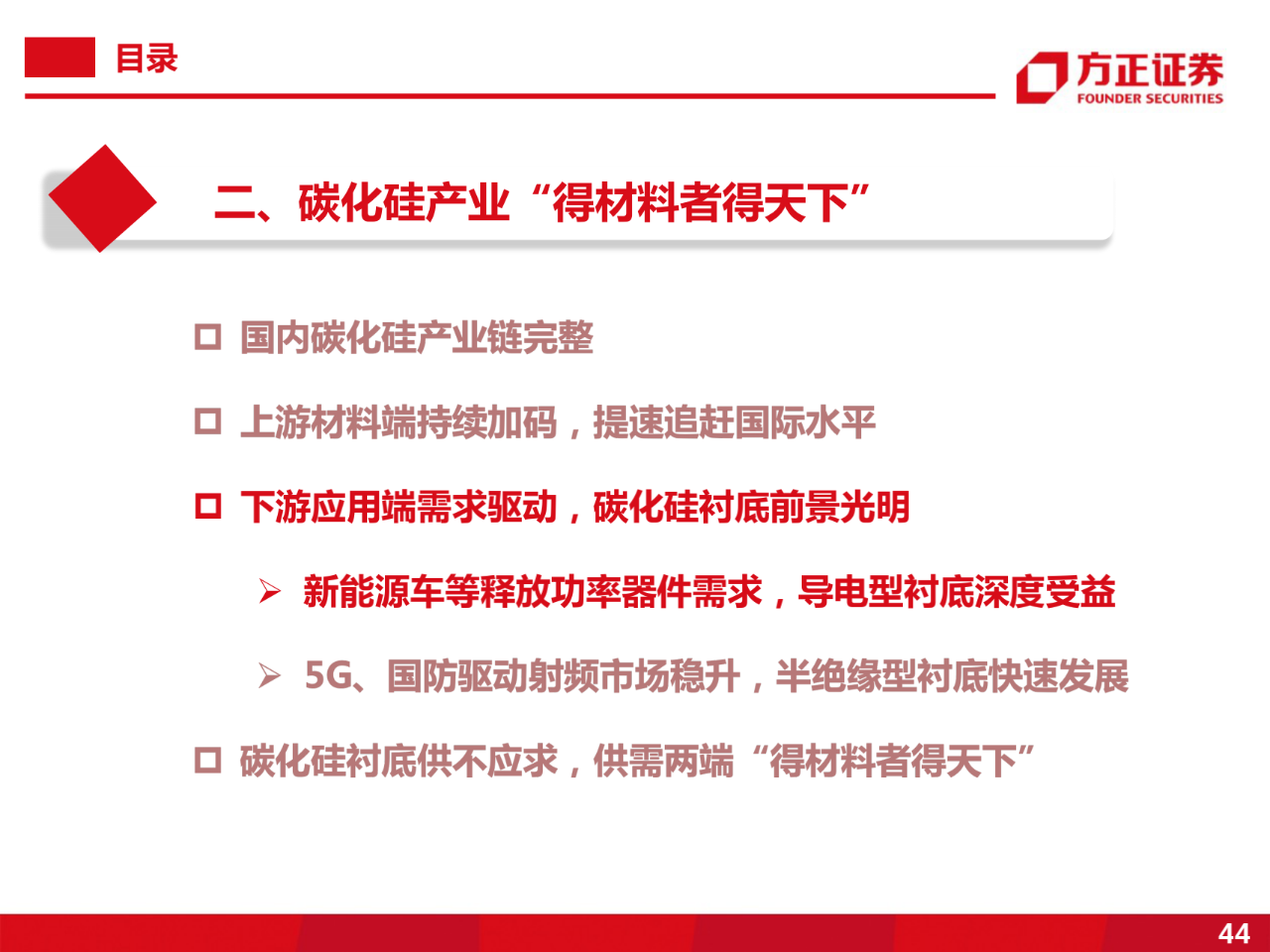 目录

方正证券
FOUNDER SECURITIES

二、碳化硅产业“得材料者得天下”

☐ 国内碳化硅产业链完整

☐ 上游材料端持续加码，提速追赶国际水平

☐ 下游应用端需求驱动，碳化硅衬底前景光明

➢ 新能源车等释放功率器件需求，导电型衬底深度受益

➢ 5G、国防驱动射频市场稳升，半绝缘型衬底快速发展

☐ 碳化硅衬底供不应求，供需两端“得材料者得天下”

44